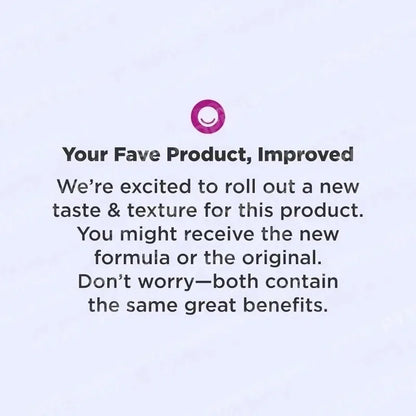 Your Fave Product, Improved

We're excited to roll out a new taste & texture for this product. You might receive the new formula or the original. Don't worry—both contain the same great benefits.